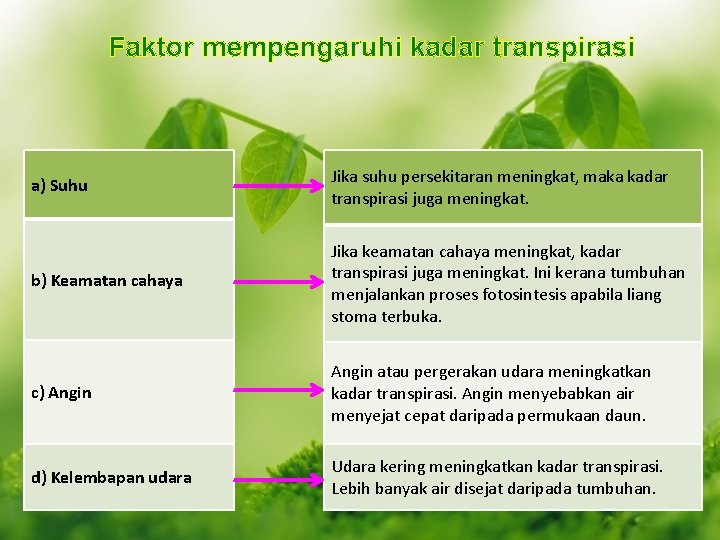 Faktor mempengaruhi kadar transpirasi

a) Suhu

Jika suhu persekitaran meningkat, maka kadar transpirasi juga meningkat.

b) Keamatan cahaya

Jika keamatan cahaya meningkat, kadar transpirasi juga meningkat. Ini kerana tumbuhan menjalankan proses fotosintesis apabila liang stoma terbuka.

c) Angin

Angin atau pergerakan udara meningkatkan kadar transpirasi. Angin menyebabkan air menyejat cepat daripada permukaan daun.

d) Kelembapan udara

Udara kering meningkatkan kadar transpirasi. Lebih banyak air disejat daripada tumbuhan.